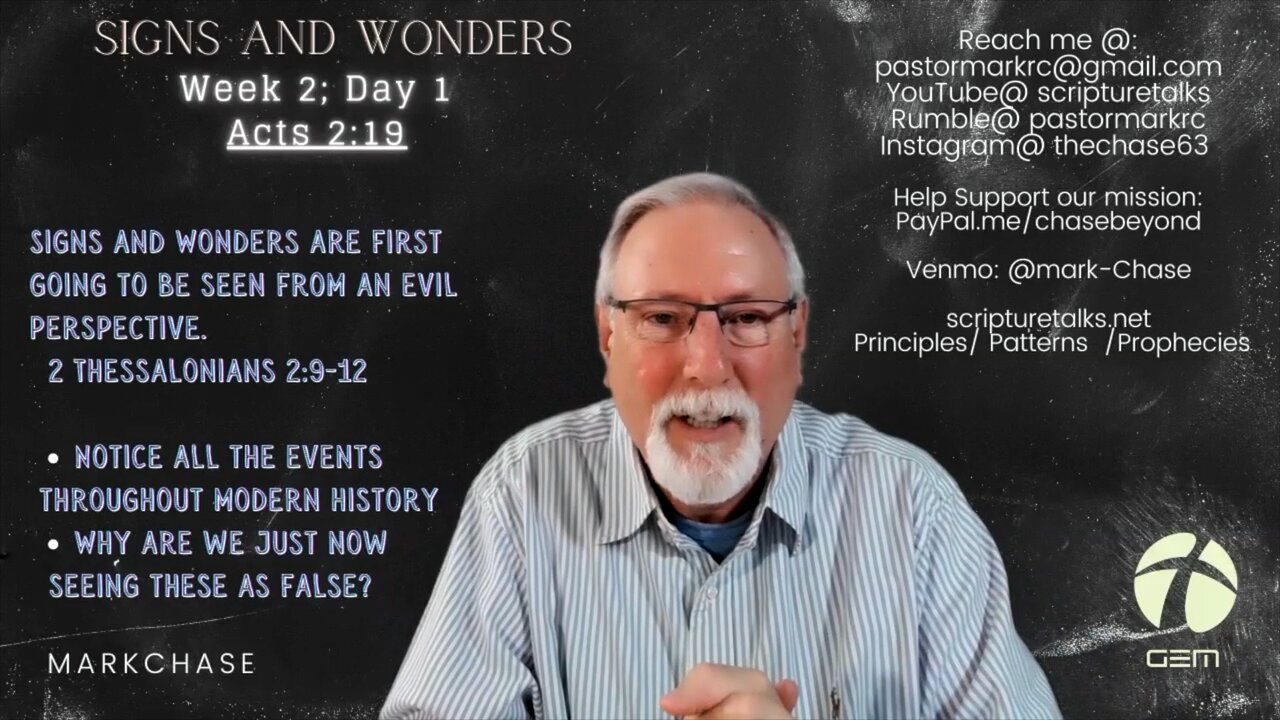 SIGNS AND WONDERS
Week 2; Day 1
Acts 2:19

SIGNS AND WONDERS ARE FIRST GOING TO BE SEEN FROM AN EVIL PERSPECTIVE.
2 THESSALONIANS 2:9-12

• NOTICE ALL THE EVENTS THROUGHOUT MODERN HISTORY
• WHY ARE WE JUST NOW SEEING THESE AS FALSE?

MARKCHASE

Reach me @:
pastormarkrc@gmail.com
YouTube@ scripturetalks
Rumble@ pastormarkrc
Instagram@ thechase63

Help Support our mission:
PayPal.me/chasebeyond

Venmo: @mark-Chase

scripturetalks.net
Principles/ Patterns /Prophecies

GEM